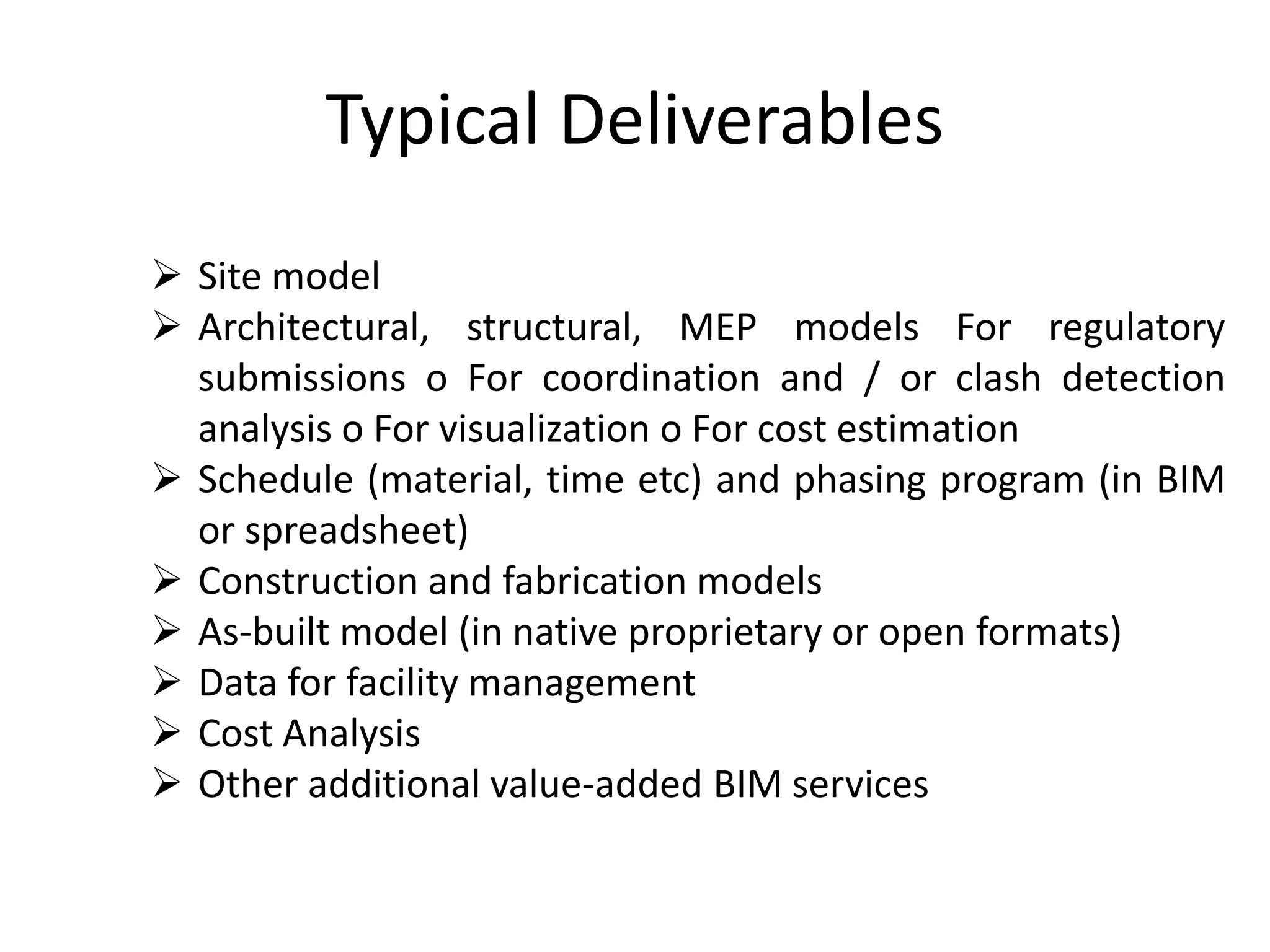 Typical Deliverables

➢ Site model
➢ Architectural, structural, MEP models For regulatory submissions o For coordination and / or clash detection analysis o For visualization o For cost estimation
➢ Schedule (material, time etc) and phasing program (in BIM or spreadsheet)
➢ Construction and fabrication models
➢ As-built model (in native proprietary or open formats)
➢ Data for facility management
➢ Cost Analysis
➢ Other additional value-added BIM services